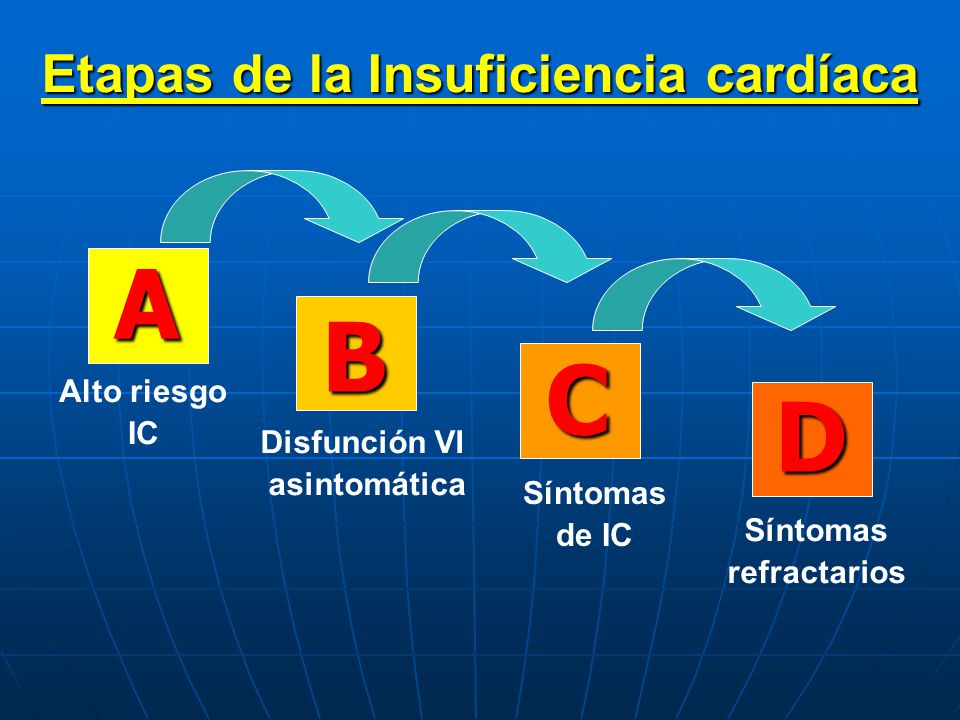 Etapas de la Insuficiencia cardíaca

A
Alto riesgo IC

B
Disfunción VI asintomática

C
Síntomas de IC

D
Síntomas refractarios